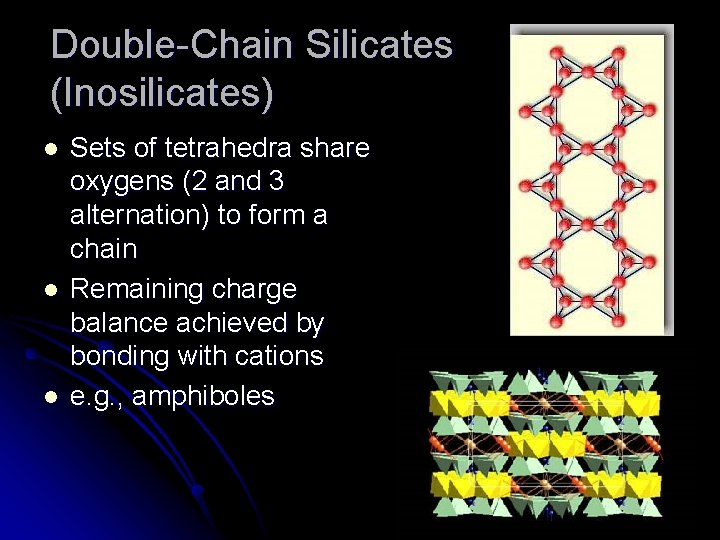 Double-Chain Silicates (Inosilicates)

- Sets of tetrahedra share oxygens (2 and 3 alternation) to form a chain
- Remaining charge balance achieved by bonding with cations
- e.g., amphiboles